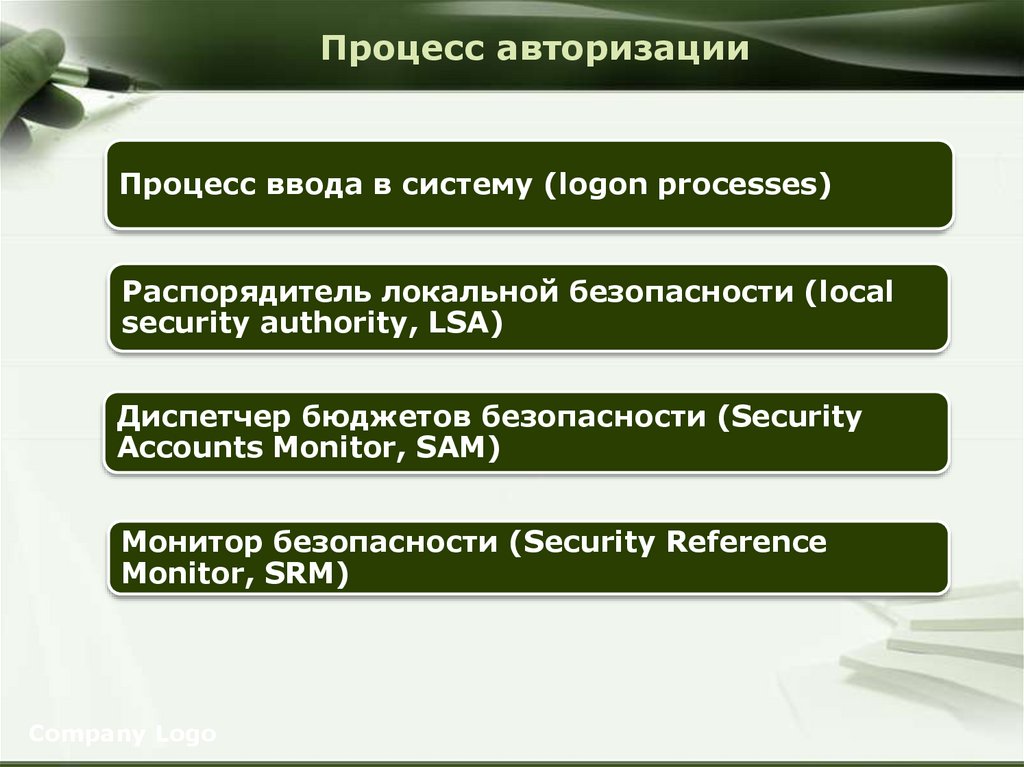 Процесс авторизации

Процесс ввода в систему (logon processes)

Распорядитель локальной безопасности (local security authority, LSA)

Диспетчер бюджетов безопасности (Security Accounts Monitor, SAM)

Монитор безопасности (Security Reference Monitor, SRM)

Company Logo